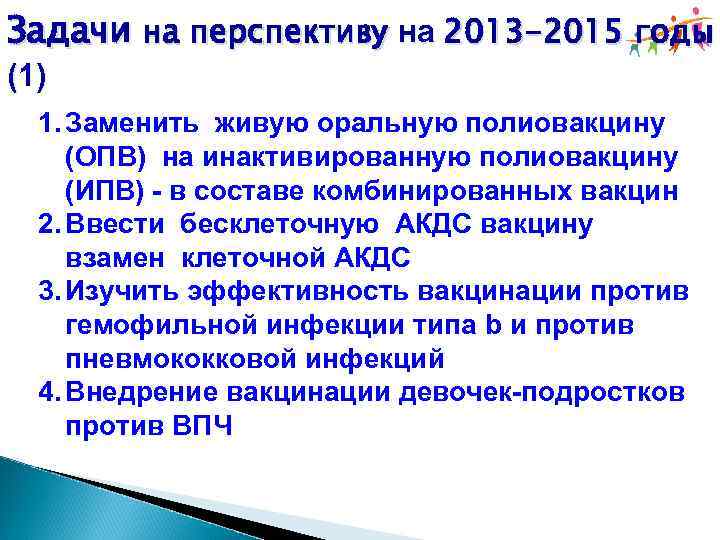 Задачи на перспективу на 2013-2015 годы (1)

1. Заменить живую оральную полиовакцину (ОПВ) на инактивированную полиовакцину (ИПВ) - в составе комбинированных вакцин
2. Ввести бесклеточную АКДС вакцину взамен клеточной АКДС
3. Изучить эффективность вакцинации против гемофильной инфекции типа b и против пневмококковой инфекций
4. Внедрение вакцинации девочек-подростков против ВПЧ